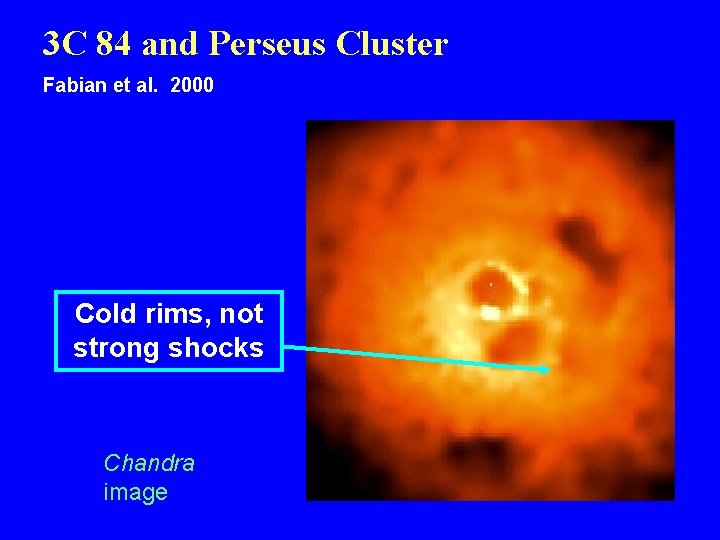 3C 84 and Perseus Cluster

Fabian et al. 2000

Cold rims, not strong shocks

Chandra image